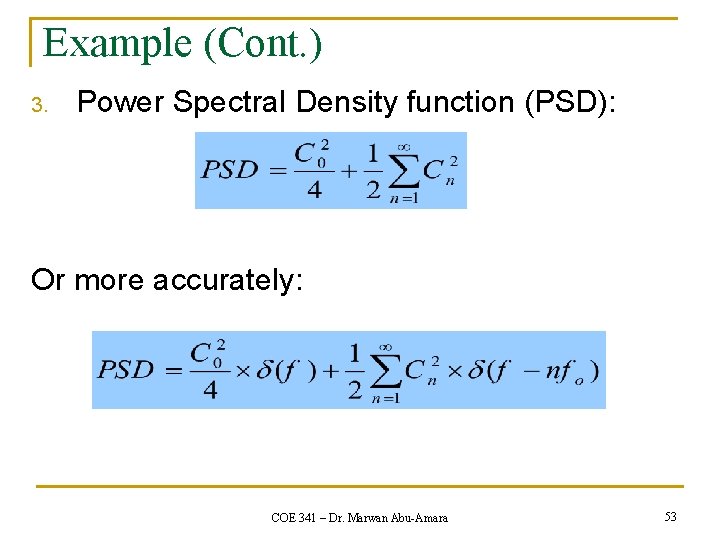 Example (Cont.)

3. Power Spectral Density function (PSD):

$PSD = \frac{C_0^2}{4} + \frac{1}{2}\sum_{n=1}^{\infty} C_n^2$

Or more accurately:

$PSD = \frac{C_0^2}{4} \times \delta(f) + \frac{1}{2}\sum_{n=1}^{\infty} C_n^2 \times \delta(f - nf_o)$

COE 341 – Dr. Marwan Abu-Amara

53